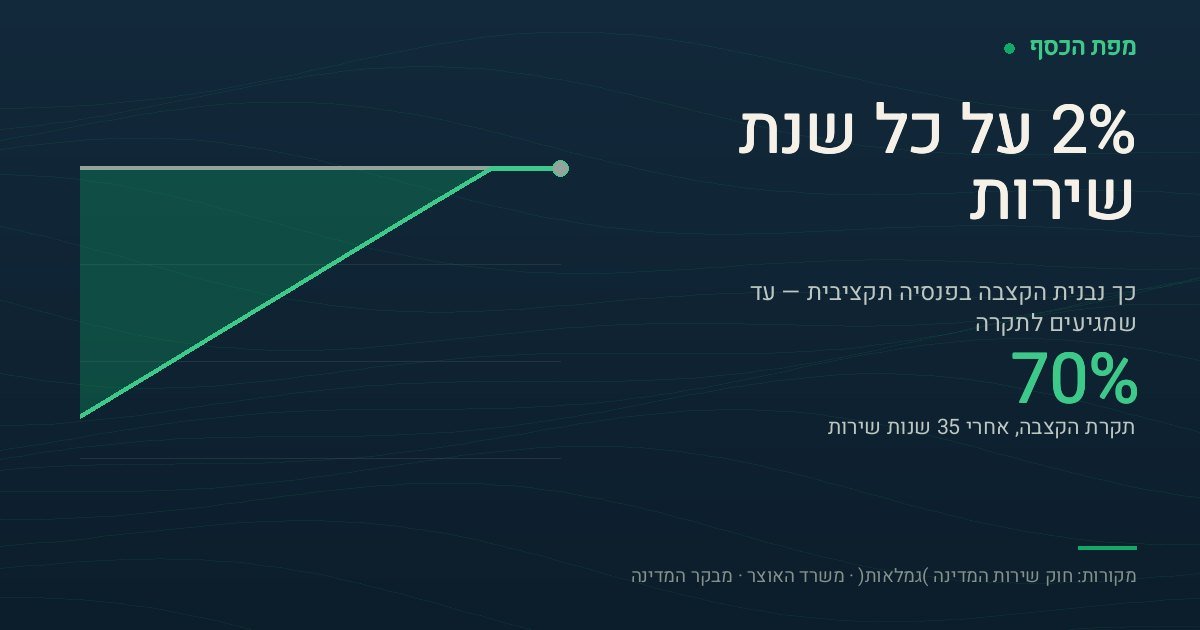 מפת הכסף

2% על כל שנת שירות

כך נבנית הקצבה בפנסיה תקציבית — עד שמגיעים לתקרה

70%

תקרת הקצבה, אחרי 35 שנות שירות

מקורות: חוק שירות המדינה )גמלאות( · משרד האוצר · מבקר המדינה